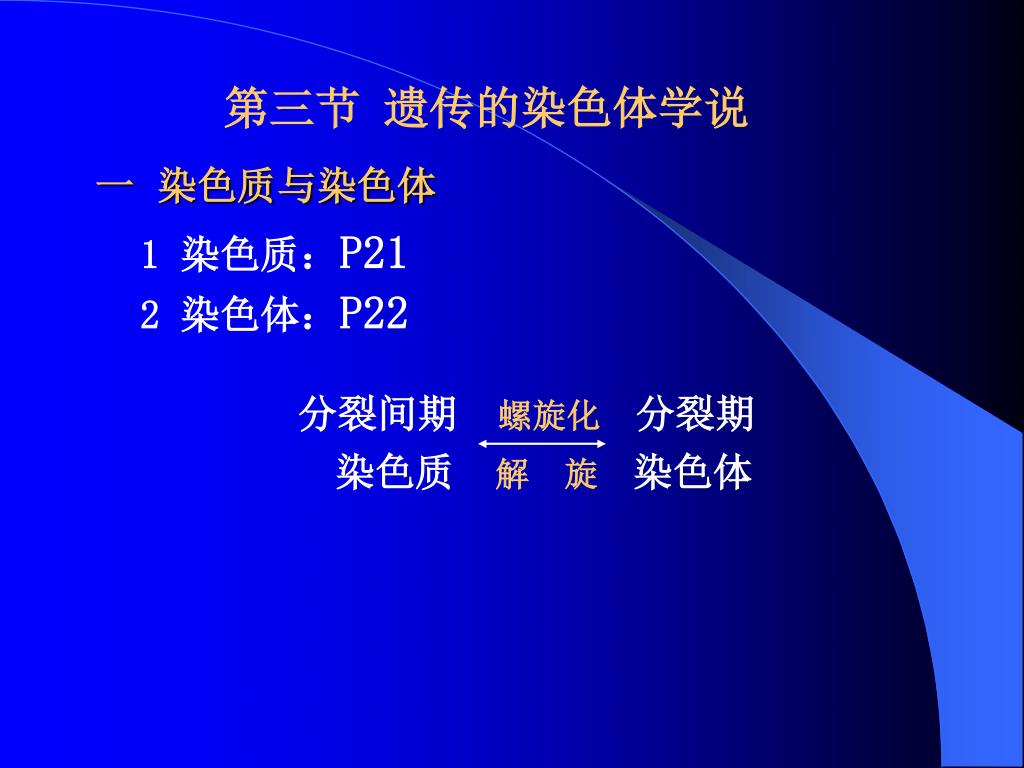 第三节 遗传的染色体学说

一 染色质与染色体

1 染色质：P21

2 染色体：P22

分裂间期 螺旋化 分裂期

染色质 解 旋 染色体